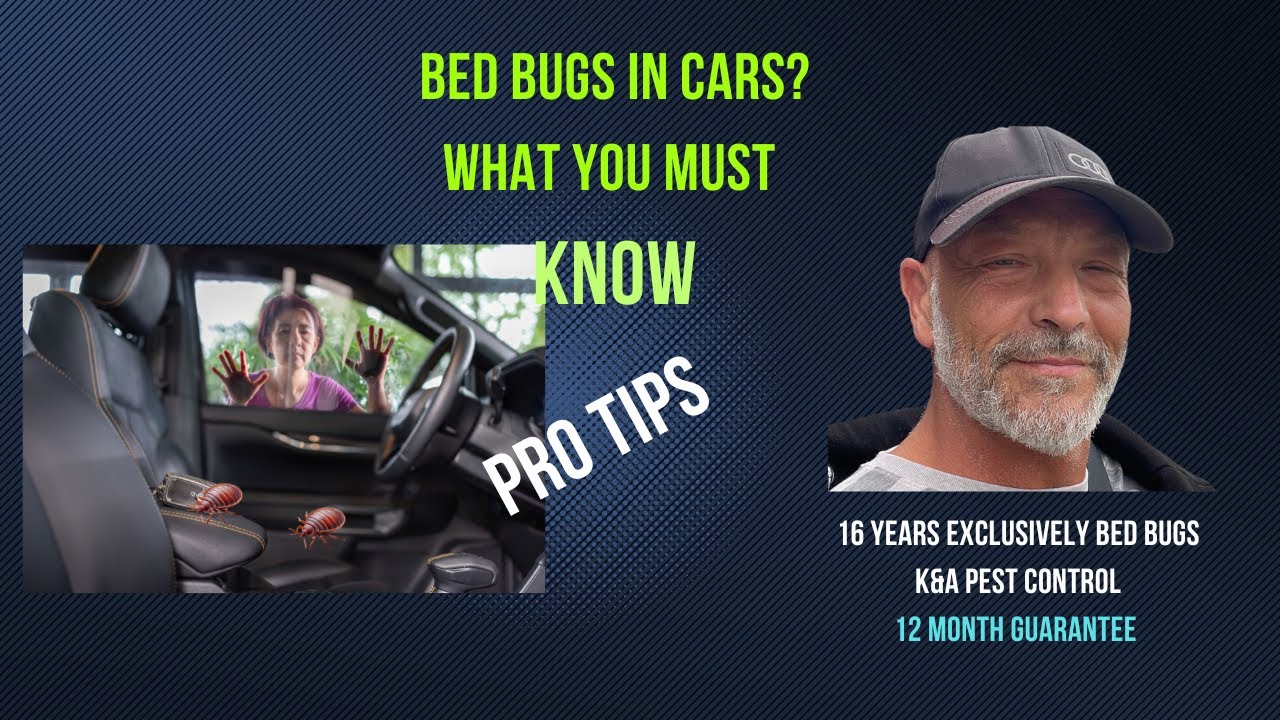 BED BUGS IN CARS?
WHAT YOU MUST
KNOW

PRO TIPS

16 YEARS EXCLUSIVELY BED BUGS
K&A PEST CONTROL
12 MONTH GUARANTEE